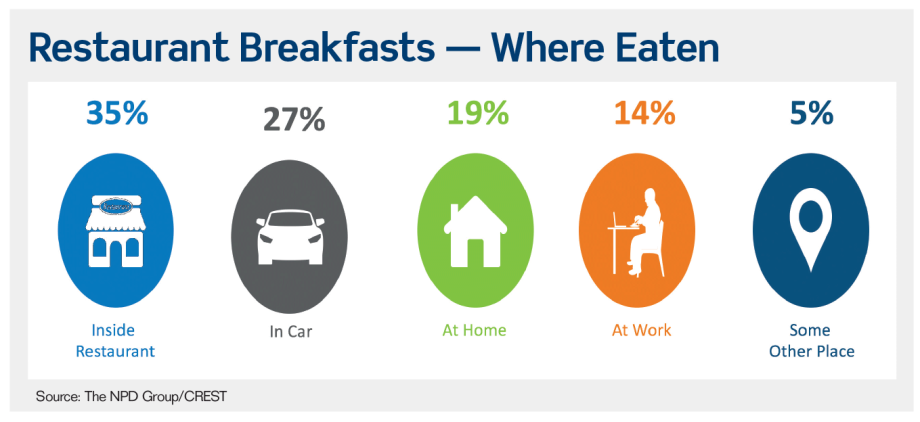 Restaurant Breakfasts — Where Eaten

35%
Inside Restaurant

27%
In Car

19%
At Home

14%
At Work

5%
Some Other Place

Source: The NPD Group/CREST